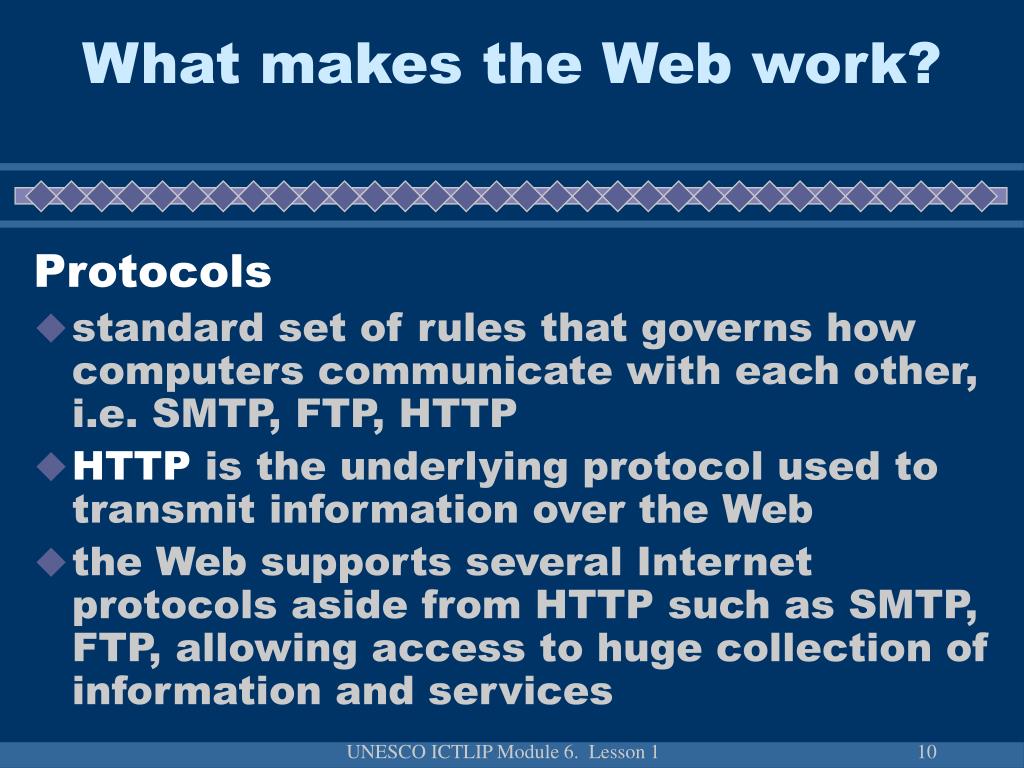 What makes the Web work?

Protocols

standard set of rules that governs how computers communicate with each other, i.e. SMTP, FTP, HTTP

HTTP is the underlying protocol used to transmit information over the Web

the Web supports several Internet protocols aside from HTTP such as SMTP, FTP, allowing access to huge collection of information and services

UNESCO ICTLIP Module 6. Lesson 1

10